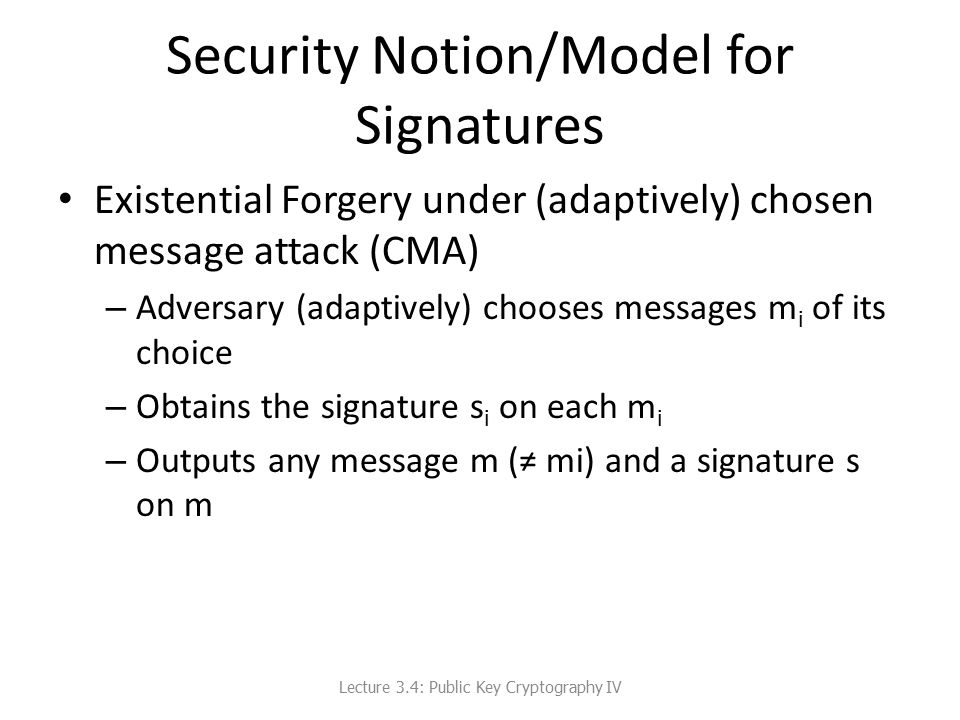 Security Notion/Model for Signatures

• Existential Forgery under (adaptively) chosen message attack (CMA)
– Adversary (adaptively) chooses messages $m_i$ of its choice
– Obtains the signature $s_i$ on each $m_i$
– Outputs any message m (≠ mi) and a signature s on m

Lecture 3.4: Public Key Cryptography IV